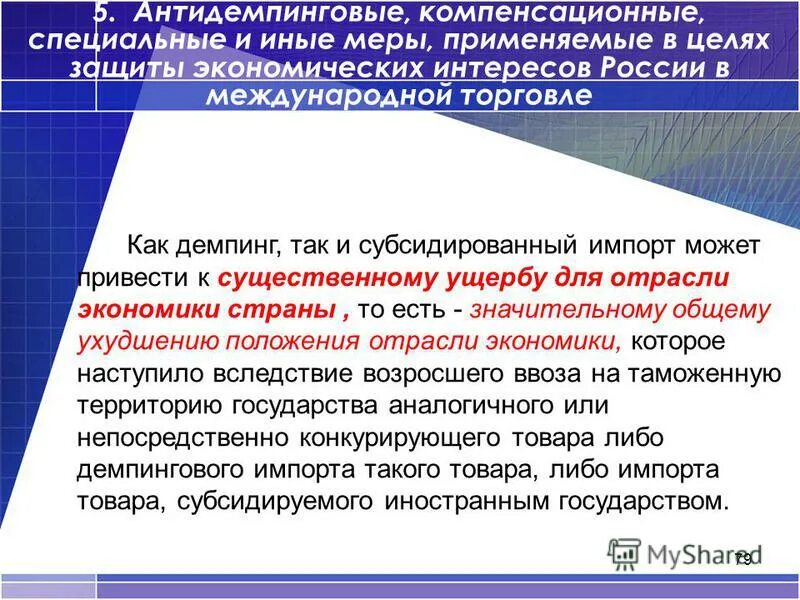 5. Антидемпинговые, компенсационные, специальные и иные меры, применяемые в целях защиты экономических интересов России в международной торговле

Как демпинг, так и субсидированный импорт может привести к существенному ущербу для отрасли экономики страны , то есть - значительному общему ухудшению положения отрасли экономики, которое наступило вследствие возросшего ввоза на таможенную территорию государства аналогичного или непосредственно конкурирующего товара либо демпингового импорта такого товара, либо импорта товара, субсидируемого иностранным государством.

MyShared

79